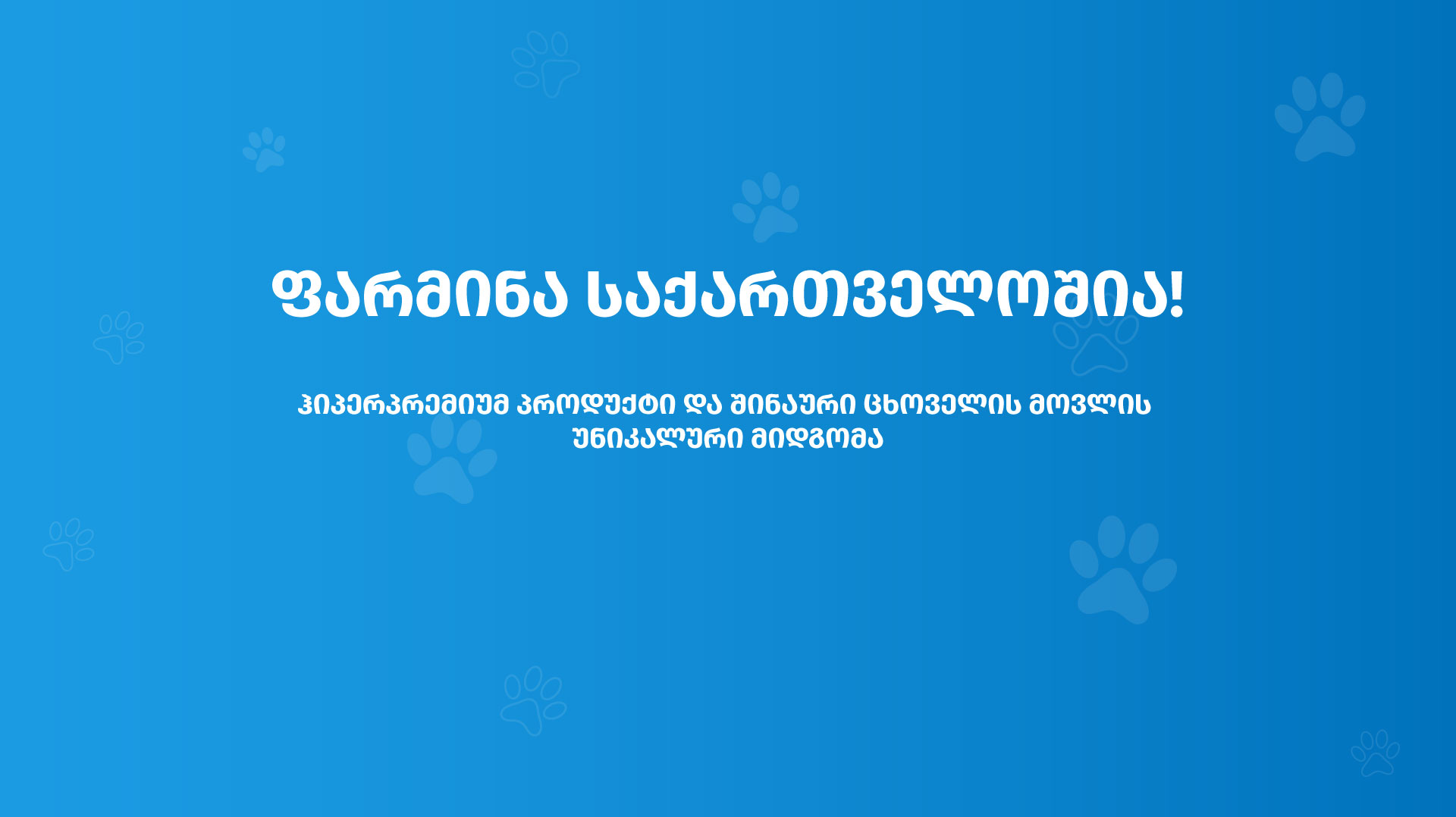 ფარმინა საქართველოშია!

ჰიპერპრემიუმ პროდუქტი და შინაური ცხოველის მოვლის უნიკალური მიდგომა